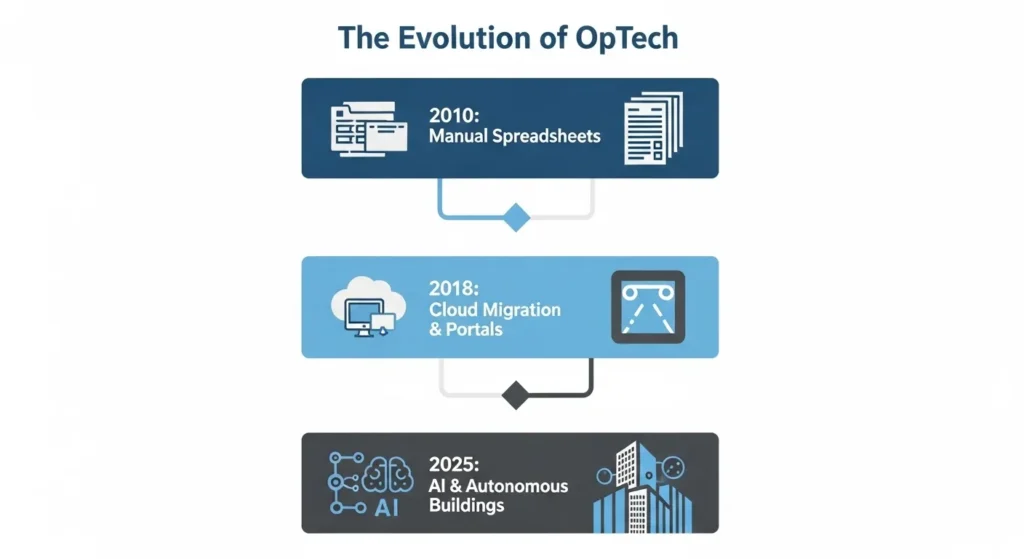 The Evolution of OpTech

2010:
Manual Spreadsheets

2018:
Cloud Migration
& Portals

AI

2025:
AI & Autonomous
Buildings